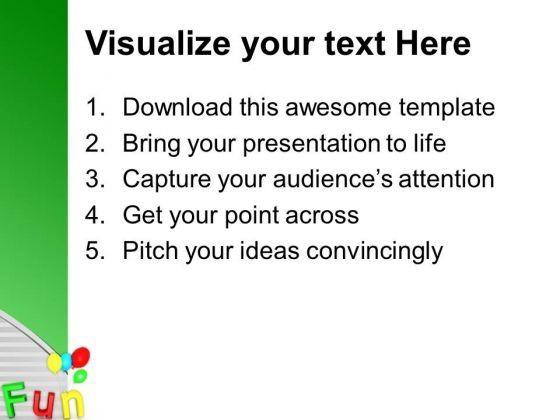 Visualize your text Here

1. Download this awesome template
2. Bring your presentation to life
3. Capture your audience's attention
4. Get your point across
5. Pitch your ideas convincingly

Fun